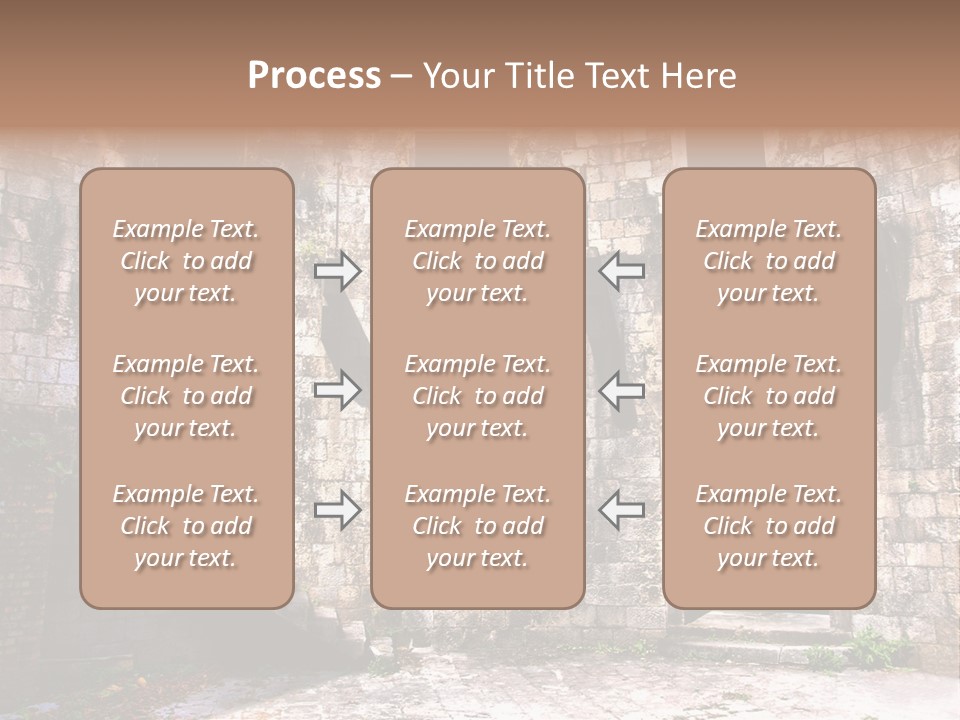 Process – Your Title Text Here

Example Text. Click to add your text.

Example Text. Click to add your text.

Example Text. Click to add your text.

Example Text. Click to add your text.

Example Text. Click to add your text.

Example Text. Click to add your text.

Example Text. Click to add your text.

Example Text. Click to add your text.

Example Text. Click to add your text.